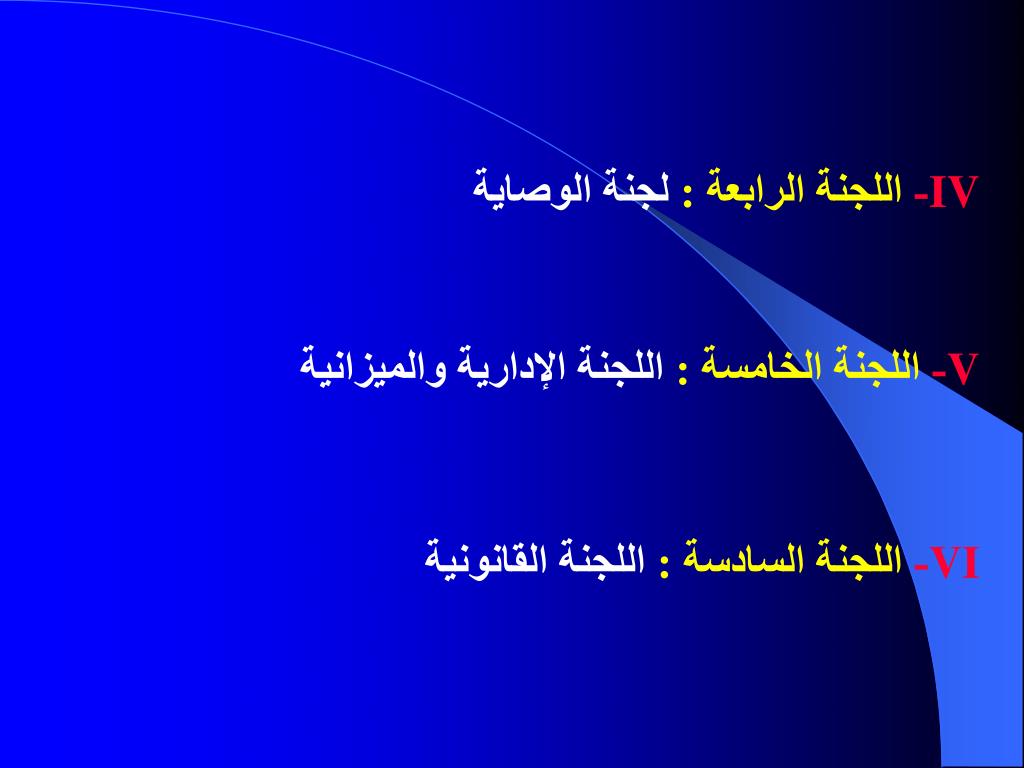 IV- اللجنة الرابعة : لجنة الوصاية

V- اللجنة الخامسة : اللجنة الإدارية والميزانية

VI- اللجنة السادسة : اللجنة القانونية